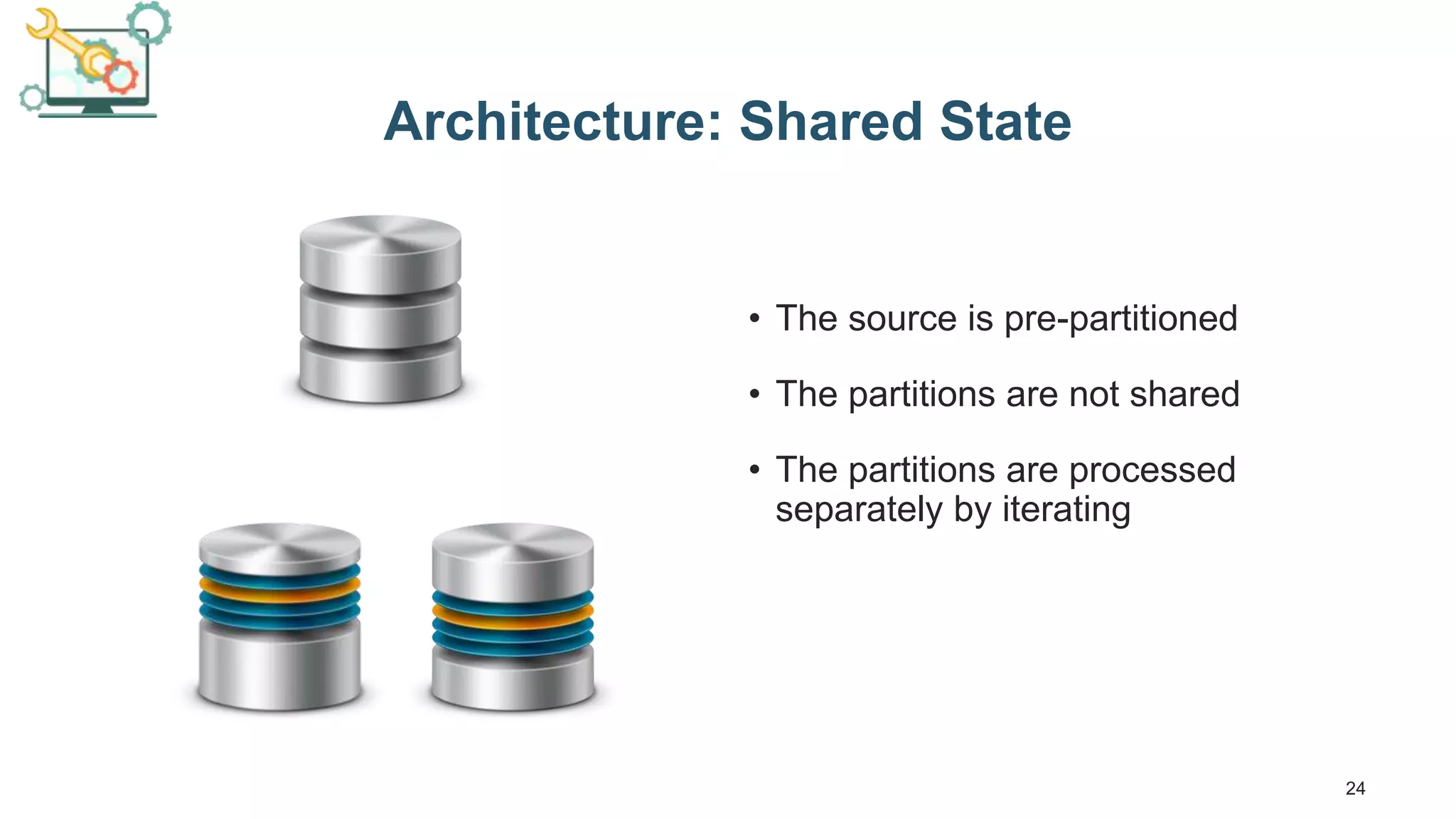 Architecture: Shared State

• The source is pre-partitioned

• The partitions are not shared

• The partitions are processed separately by iterating

24